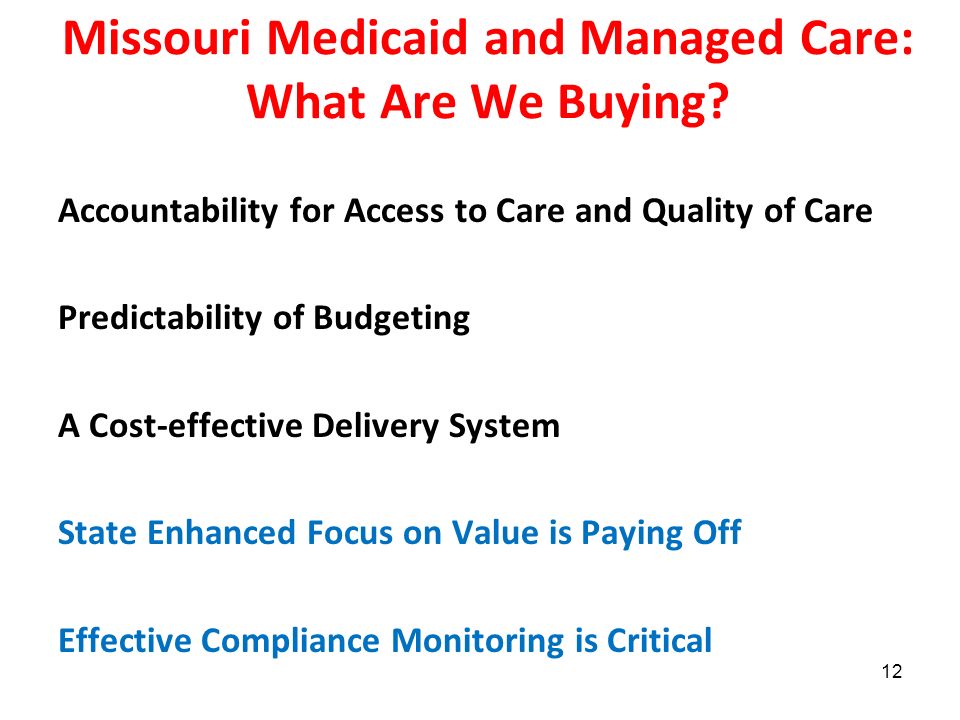 Missouri Medicaid and Managed Care: What Are We Buying?

Accountability for Access to Care and Quality of Care

Predictability of Budgeting

A Cost-effective Delivery System

State Enhanced Focus on Value is Paying Off

Effective Compliance Monitoring is Critical

12